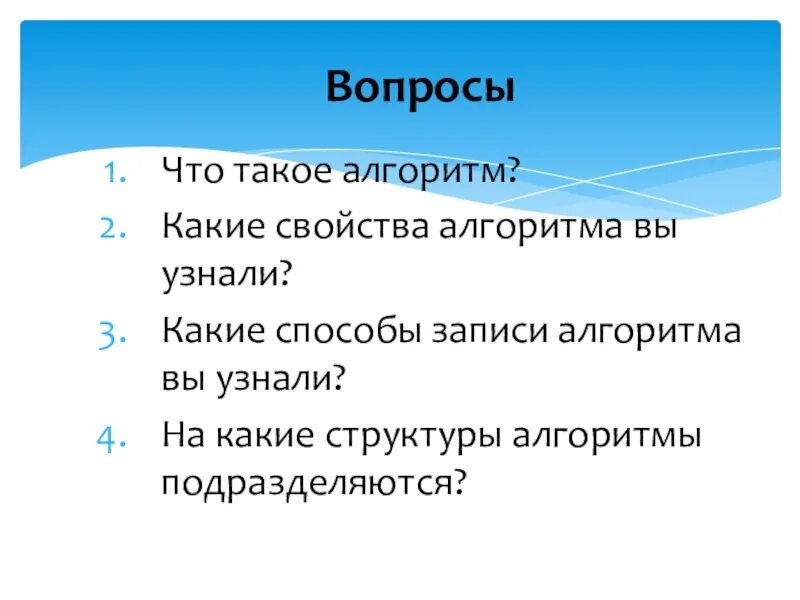 Вопросы

1. Что такое алгоритм?
2. Какие свойства алгоритма вы узнали?
3. Какие способы записи алгоритма вы узнали?
4. На какие структуры алгоритмы подразделяются?